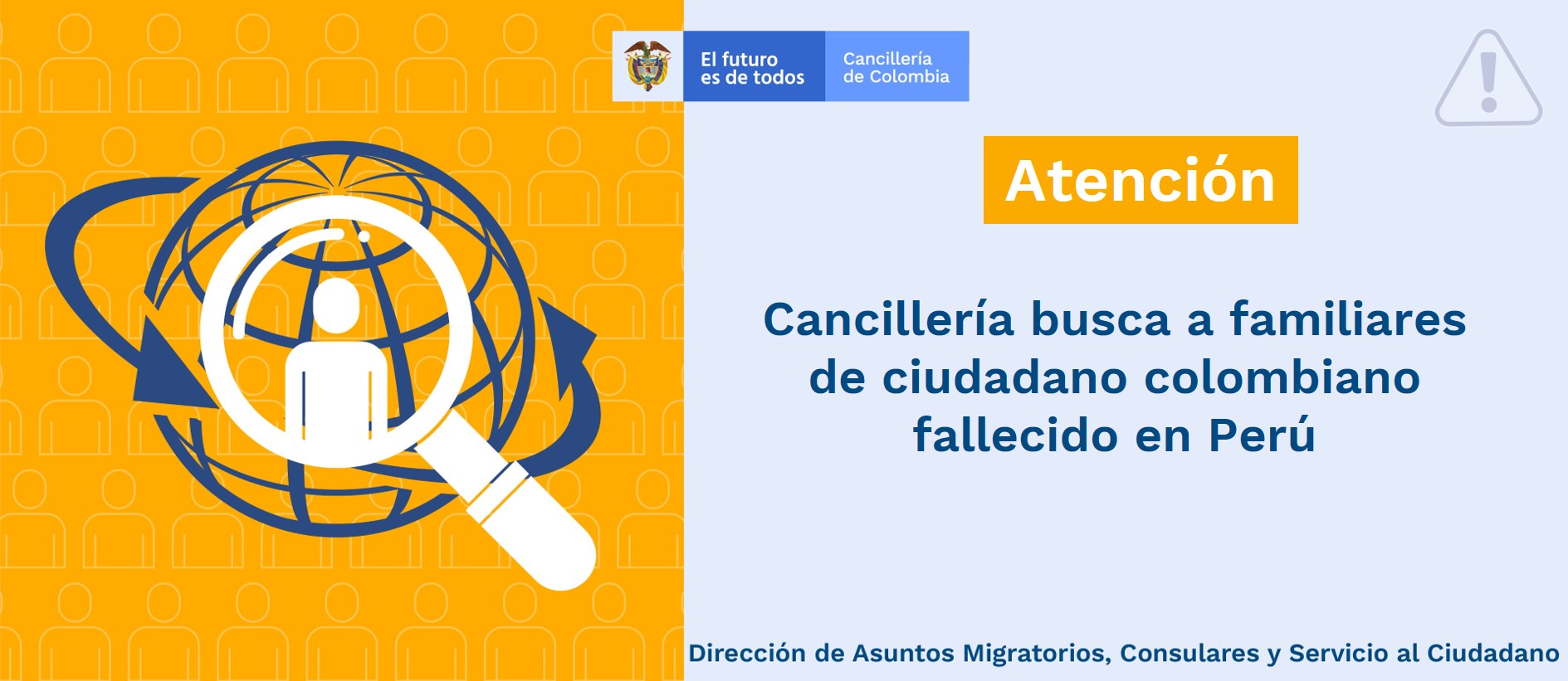 El futuro es de todos

Cancillería de Colombia

Atención

Cancillería busca a familiares de ciudadano colombiano fallecido en Perú

Dirección de Asuntos Migratorios, Consulares y Servicio al Ciudadano